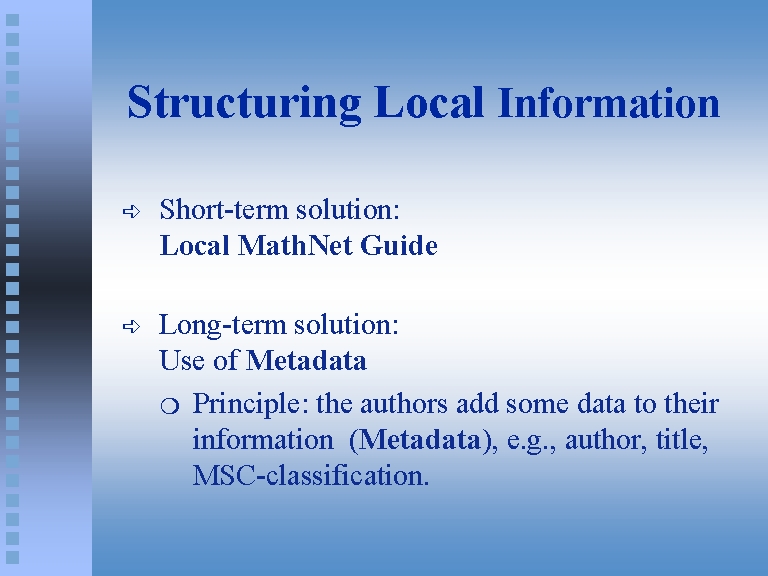 Structuring Local Information

➪ Short-term solution:
Local MathNet Guide

➪ Long-term solution:
Use of Metadata

❍ Principle: the authors add some data to their information (Metadata), e.g., author, title, MSC-classification.